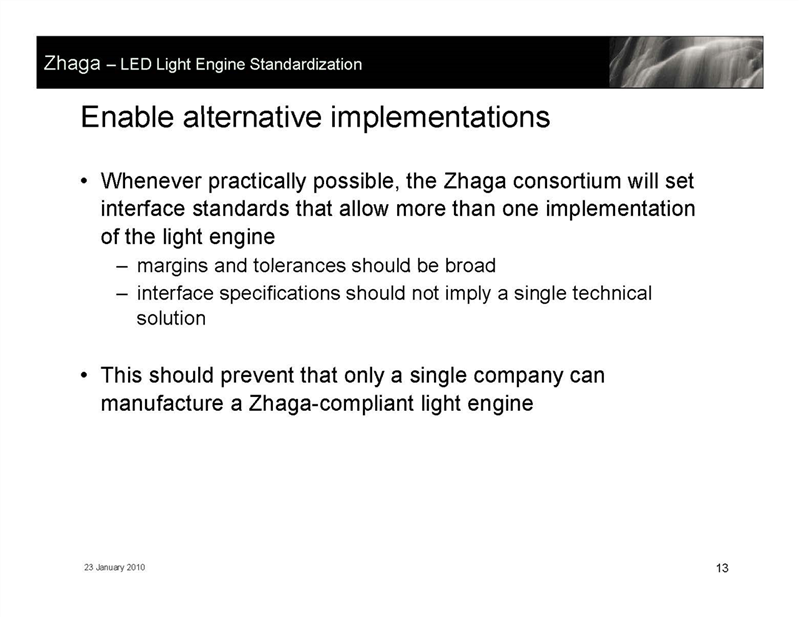 Zhaga – LED Light Engine Standardization

Enable alternative implementations

• Whenever practically possible, the Zhaga consortium will set interface standards that allow more than one implementation of the light engine
– margins and tolerances should be broad
– interface specifications should not imply a single technical solution

• This should prevent that only a single company can manufacture a Zhaga-compliant light engine

23 January 2010

13